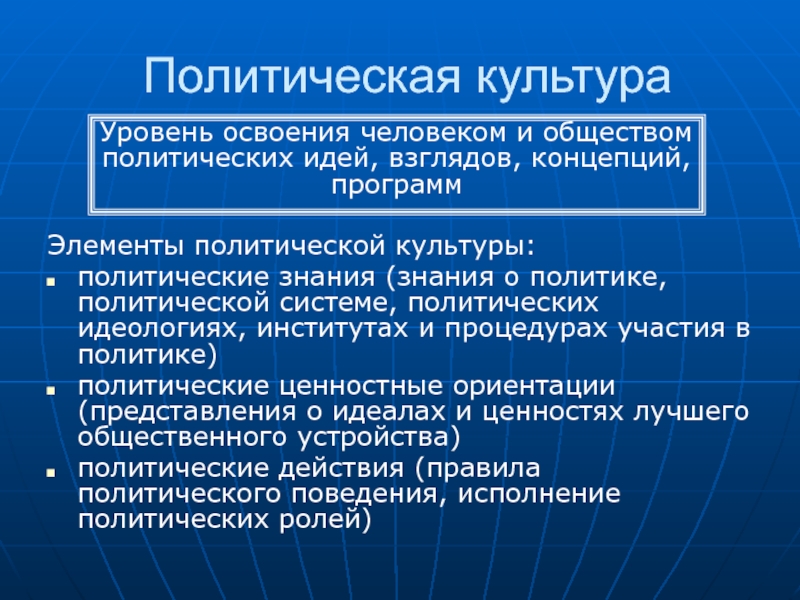 Политическая культура

Уровень освоения человеком и обществом политических идей, взглядов, концепций, программ

Элементы политической культуры:
- политические знания (знания о политике, политической системе, политических идеологиях, институтах и процедурах участия в политике)
- политические ценностные ориентации (представления о идеалах и ценностях лучшего общественного устройства)
- политические действия (правила политического поведения, исполнение политических ролей)